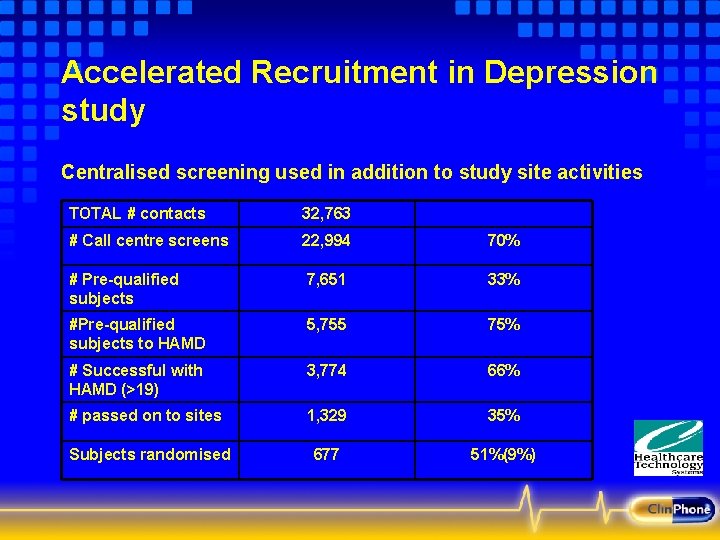 Accelerated Recruitment in Depression study

Centralised screening used in addition to study site activities

| TOTAL # contacts | 32,763 | |
|---|---|---|
| # Call centre screens | 22,994 | 70% |
| # Pre-qualified subjects | 7,651 | 33% |
| #Pre-qualified subjects to HAMD | 5,755 | 75% |
| # Successful with HAMD (>19) | 3,774 | 66% |
| # passed on to sites | 1,329 | 35% |
| Subjects randomised | 677 | 51%(9%) |

Healthcare Technology Systems

ClinPhone